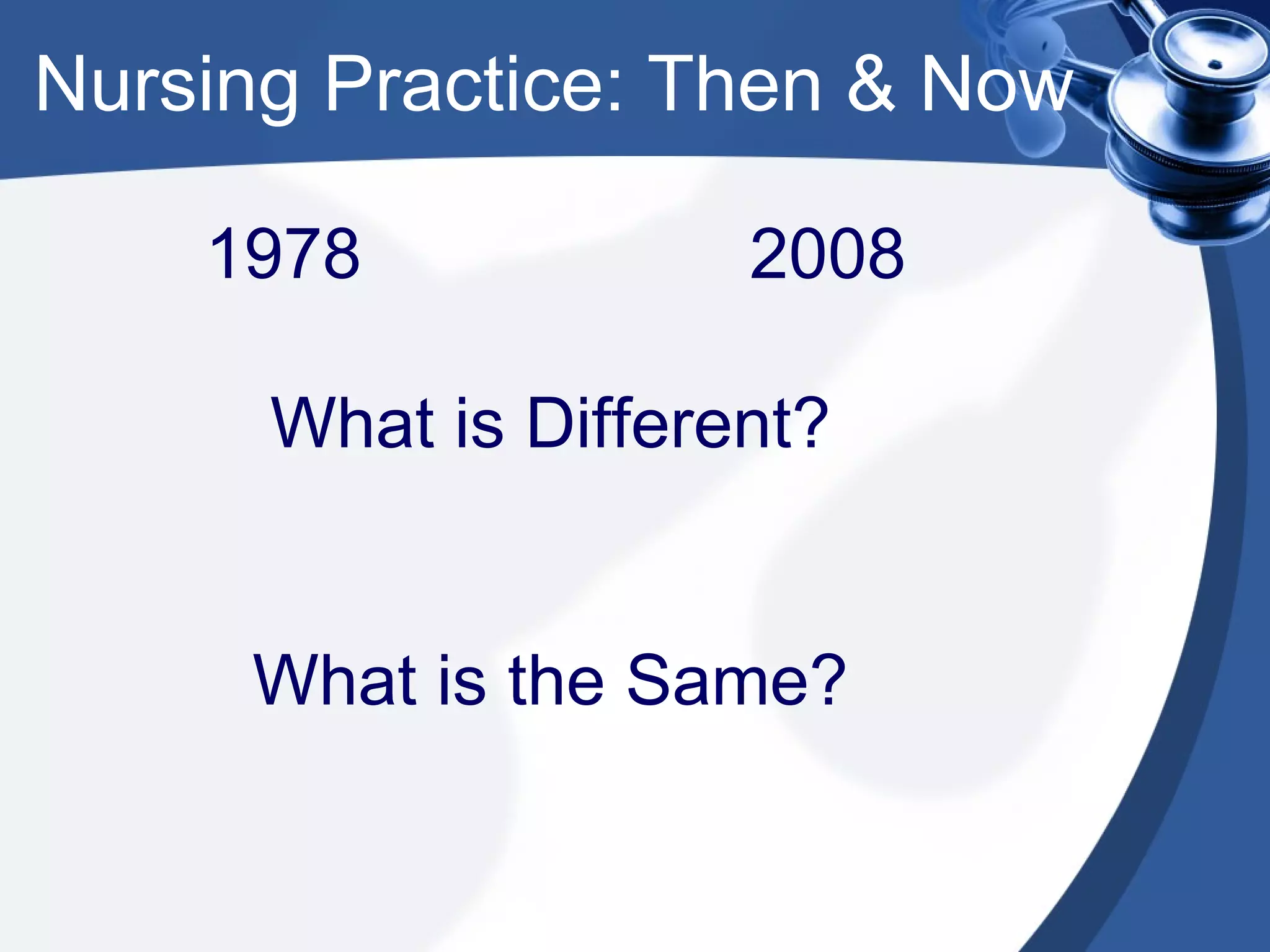 Nursing Practice: Then & Now

1978 2008

What is Different?

What is the Same?